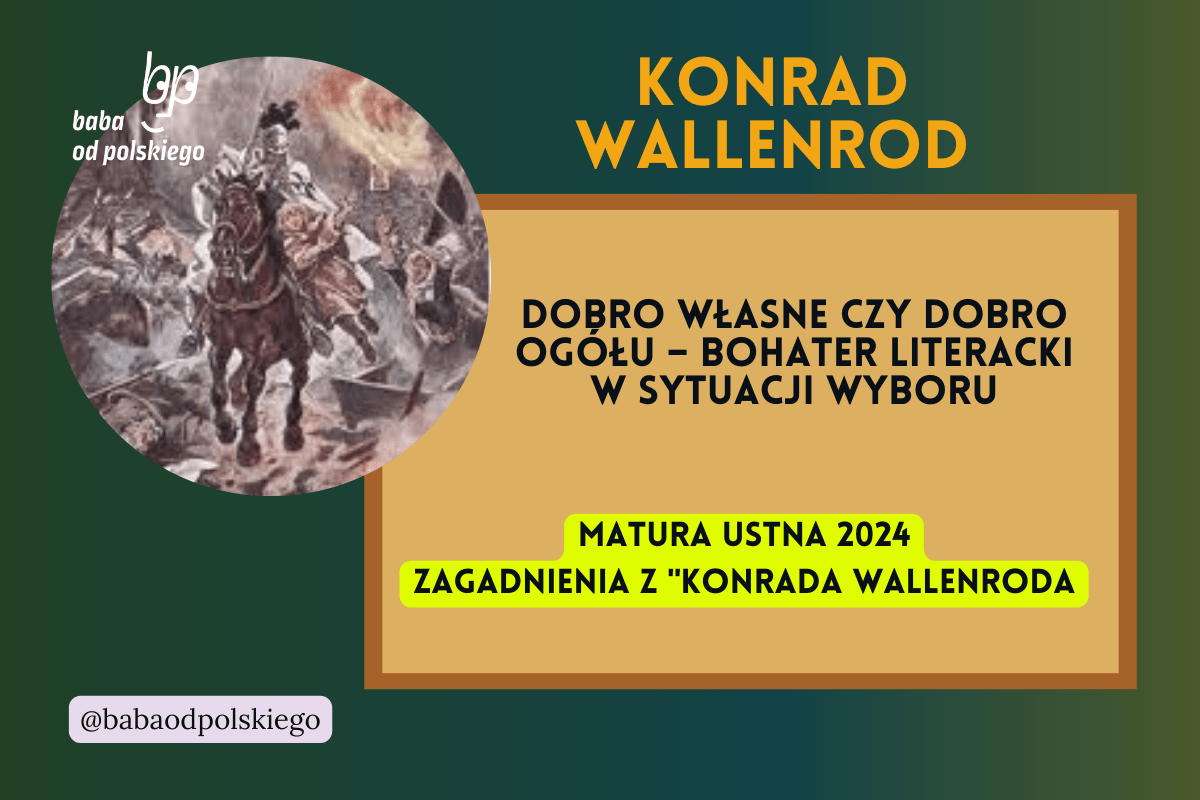 bp
baba
od polskiego

KONRAD WALLENROD

DOBRO WŁASNE CZY DOBRO OGÓŁU – BOHATER LITERACKI W SYTUACJI WYBORU

MATURA USTNA 2024
ZAGADNIENIA Z "KONRADA WALLENRODA

@babaodpolskiego